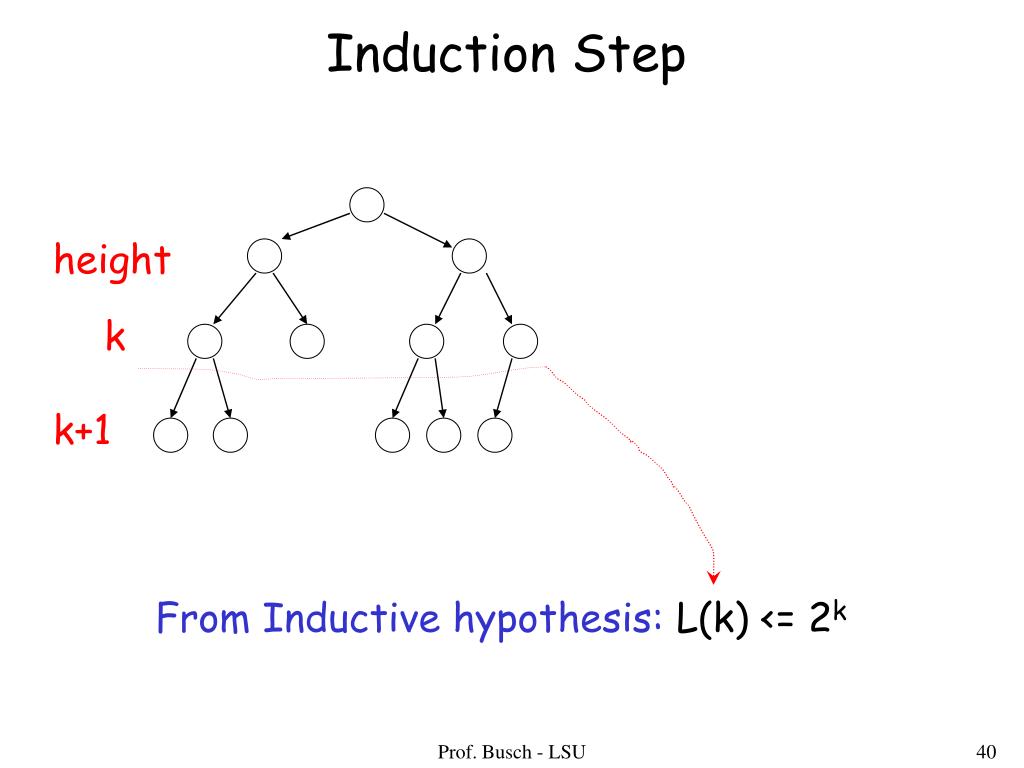 Induction Step

height

k

k+1

From Inductive hypothesis: L(k) <= $2^k$

Prof. Busch - LSU

40